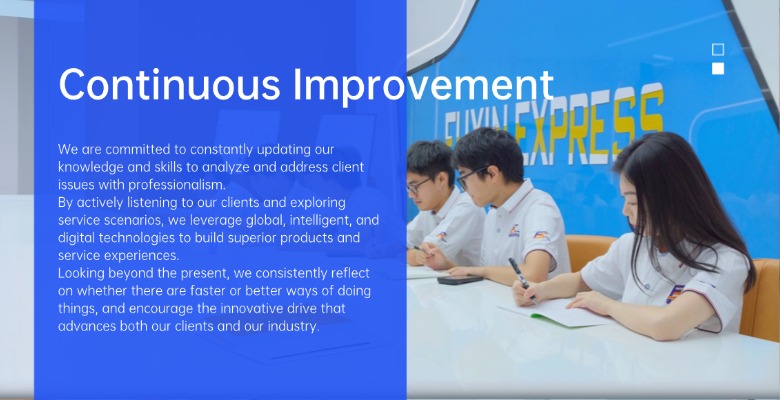 Continuous Improvement

We are committed to constantly updating our knowledge and skills to analyze and address client issues with professionalism.
By actively listening to our clients and exploring service scenarios, we leverage global, intelligent, and digital technologies to build superior products and service experiences.
Looking beyond the present, we consistently reflect on whether there are faster or better ways of doing things, and encourage the innovative drive that advances both our clients and our industry.

FUYIN EXPRESS